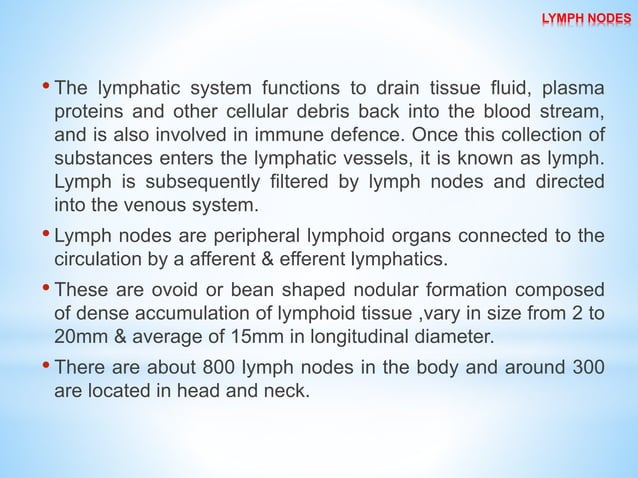 LYMPH NODES

• The lymphatic system functions to drain tissue fluid, plasma proteins and other cellular debris back into the blood stream, and is also involved in immune defence. Once this collection of substances enters the lymphatic vessels, it is known as lymph. Lymph is subsequently filtered by lymph nodes and directed into the venous system.

• Lymph nodes are peripheral lymphoid organs connected to the circulation by a afferent & efferent lymphatics.

• These are ovoid or bean shaped nodular formation composed of dense accumulation of lymphoid tissue ,vary in size from 2 to 20mm & average of 15mm in longitudinal diameter.

• There are about 800 lymph nodes in the body and around 300 are located in head and neck.